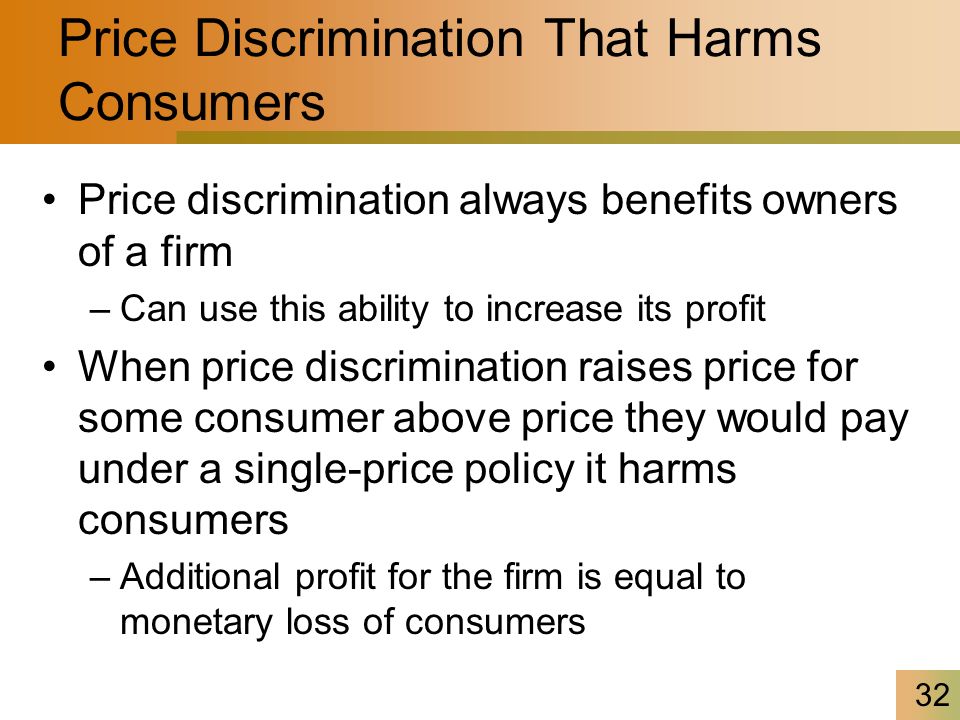 Price Discrimination That Harms Consumers

• Price discrimination always benefits owners of a firm

– Can use this ability to increase its profit

• When price discrimination raises price for some consumer above price they would pay under a single-price policy it harms consumers

– Additional profit for the firm is equal to monetary loss of consumers

32